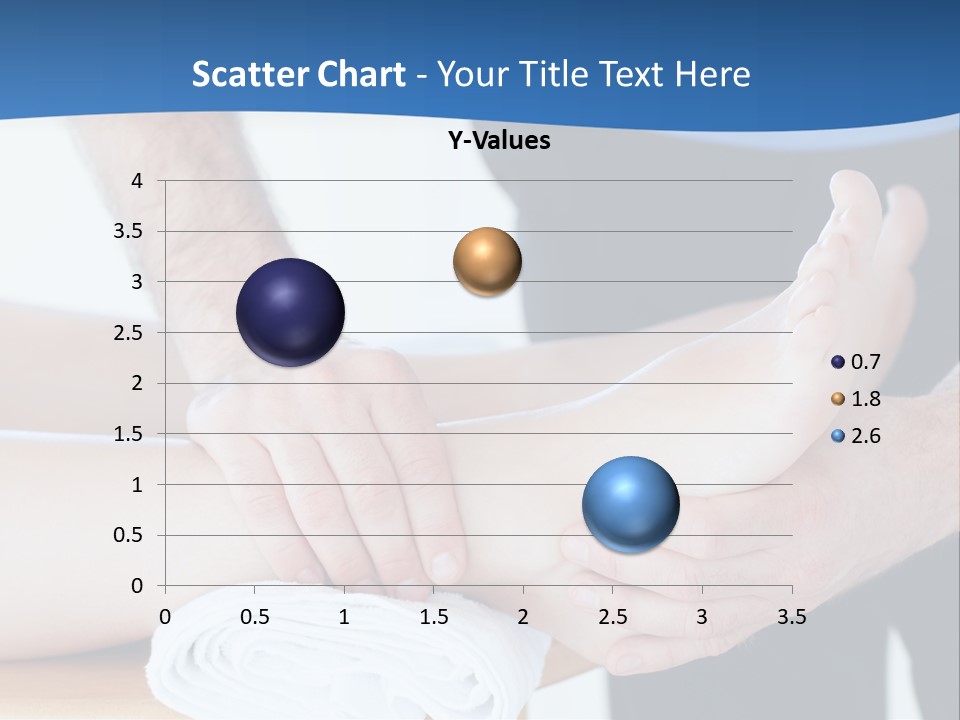 Scatter Chart - Your Title Text Here

Y-Values

4
3.5
3
2.5
2
1.5
1
0.5
0

0 0.5 1 1.5 2 2.5 3 3.5

0.7
1.8
2.6